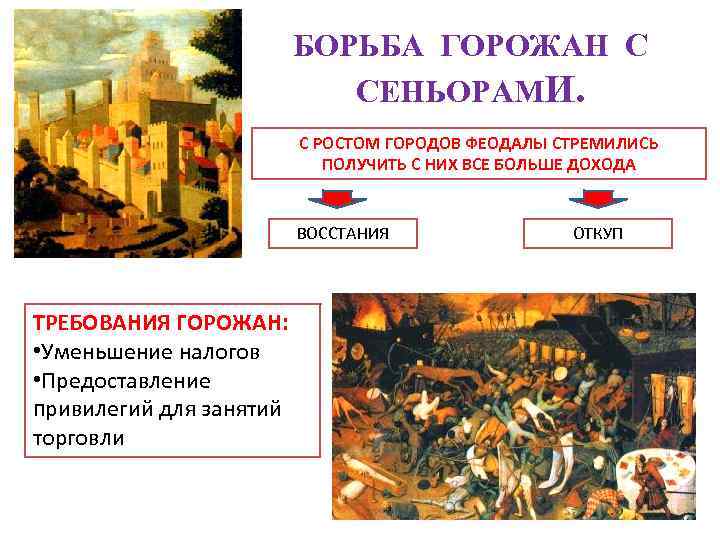 БОРЬБА ГОРОЖАН С СЕНЬОРАМИ.

С РОСТОМ ГОРОДОВ ФЕОДАЛЫ СТРЕМИЛИСЬ ПОЛУЧИТЬ С НИХ ВСЕ БОЛЬШЕ ДОХОДА

ВОССТАНИЯ

ОТКУП

ТРЕБОВАНИЯ ГОРОЖАН:
•Уменьшение налогов
•Предоставление привилегий для занятий торговли